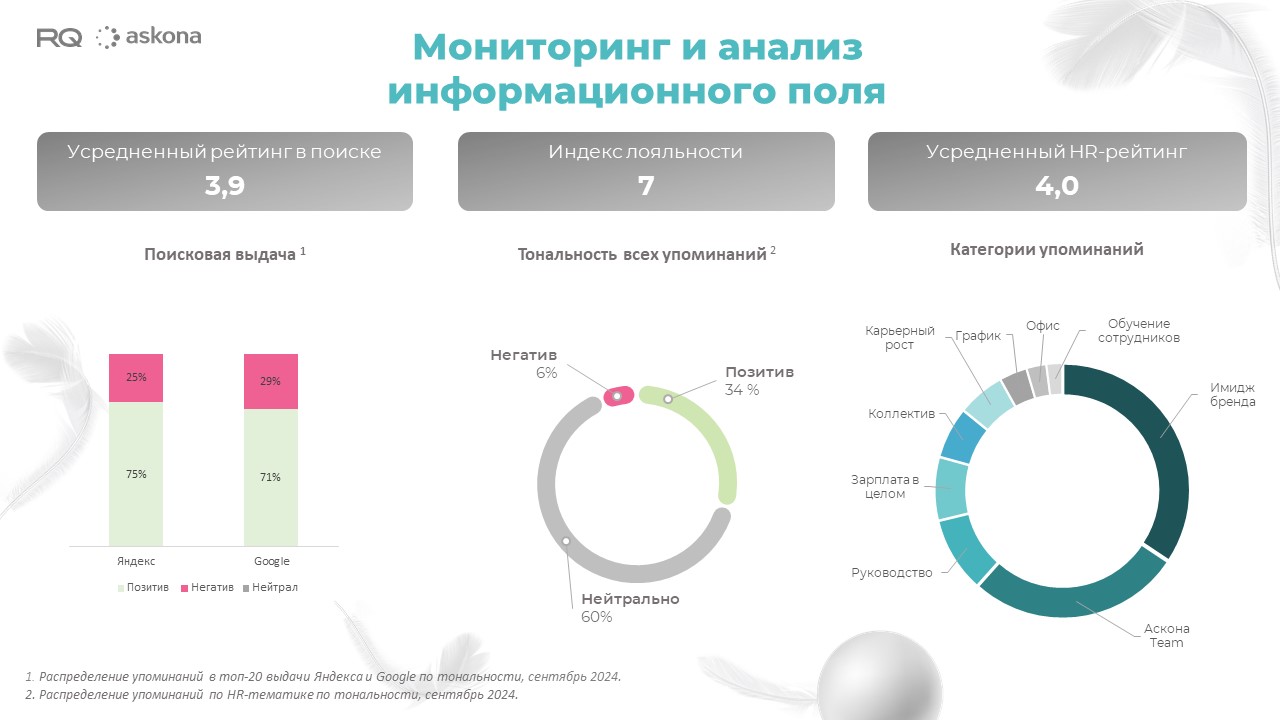 RQ askona

Мониторинг и анализ информационного поля

Усредненный рейтинг в поиске
3,9

Индекс лояльности
7

Усредненный HR-рейтинг
4,0

Поисковая выдача $^1$

25%
75%
29%
71%
Яндекс
Google
Позитив Негатив Нейтрал

Тональность всех упоминаний $^2$

Негатив
6%
Позитив
34 %
Нейтрально
60%

Категории упоминаний

Карьерный рост
График
Офис
Обучение сотрудников
Имидж бренда
Коллектив
Зарплата в целом
Руководство
Аскона Team

1. Распределение упоминаний в топ-20 выдачи Яндекса и Google по тональности, сентябрь 2024.
2. Распределение упоминаний по HR-тематике по тональности, сентябрь 2024.